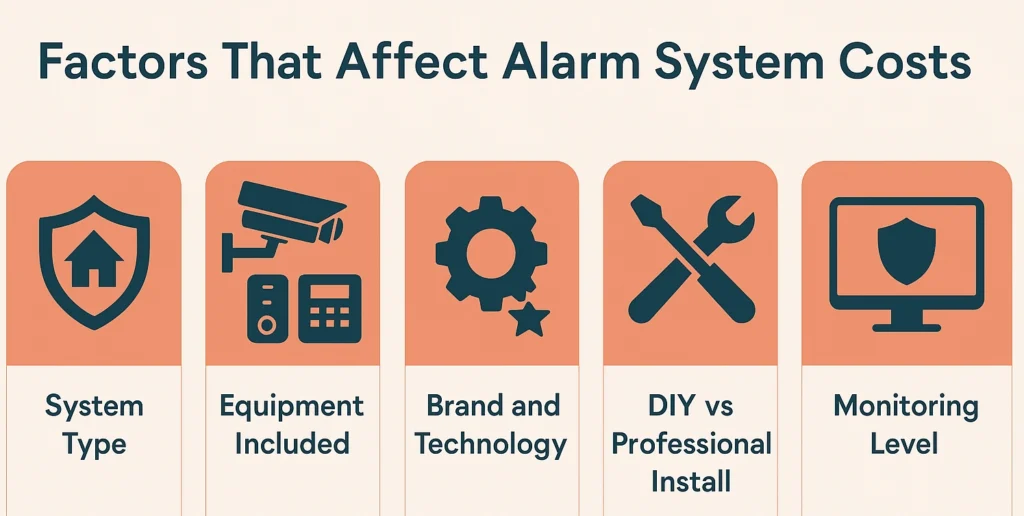 Factors That Affect Alarm System Costs

System Type

Equipment Included

Brand and Technology

DIY vs Professional Install

Monitoring Level